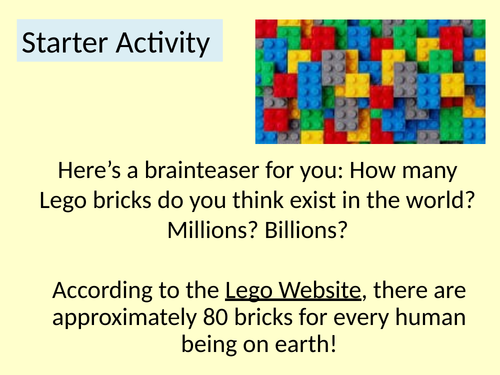 Starter Activity

Here’s a brainteaser for you: How many Lego bricks do you think exist in the world? Millions? Billions?

According to the Lego Website, there are approximately 80 bricks for every human being on earth!